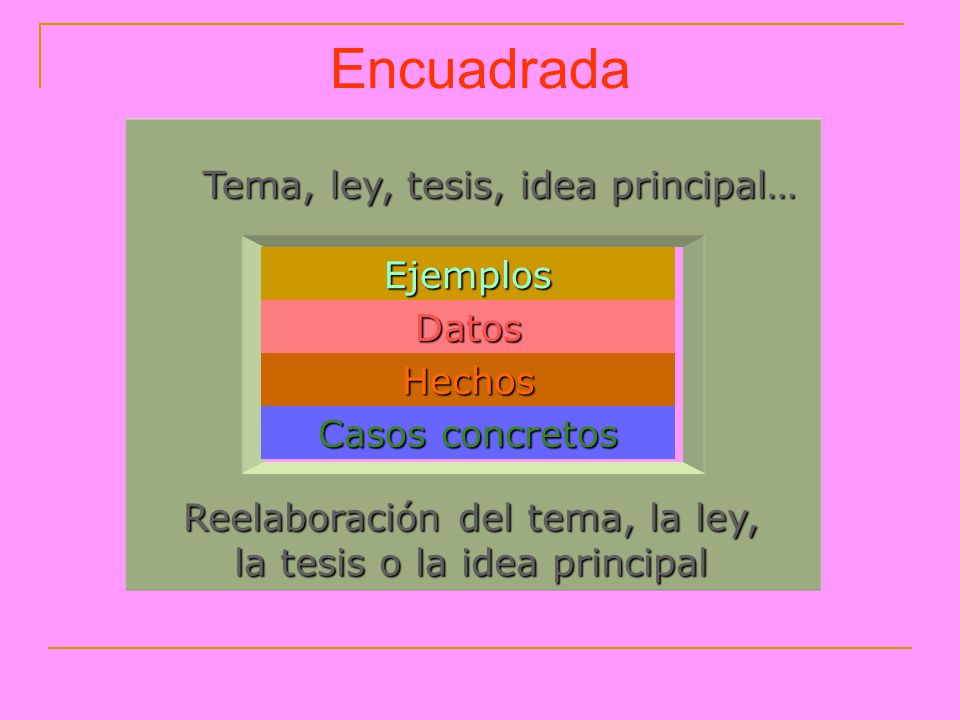 Encuadrada

Tema, ley, tesis, idea principal…

Ejemplos

Datos

Hechos

Casos concretos

Reelaboración del tema, la ley, la tesis o la idea principal